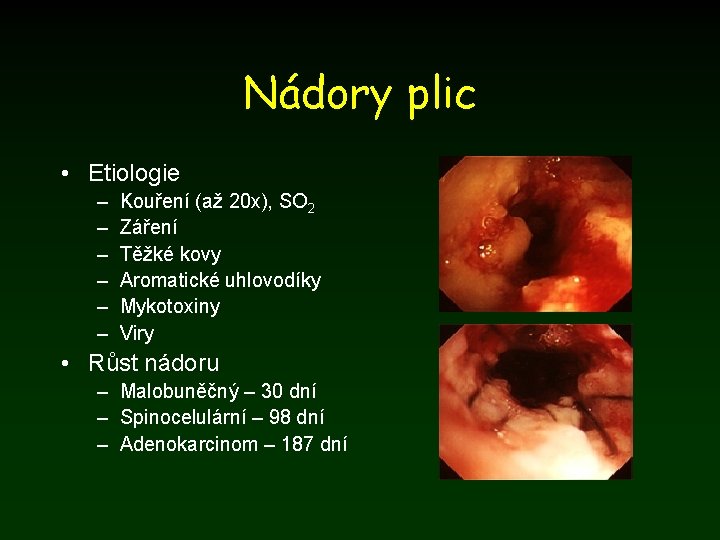 Nádory plic

• Etiologie
  – Kouření (až 20x), $SO_2$
  – Záření
  – Těžké kovy
  – Aromatické uhlovodíky
  – Mykotoxiny
  – Viry
• Růst nádoru
  – Malobuněčný – 30 dní
  – Spinocelulární – 98 dní
  – Adenokarcinom – 187 dní